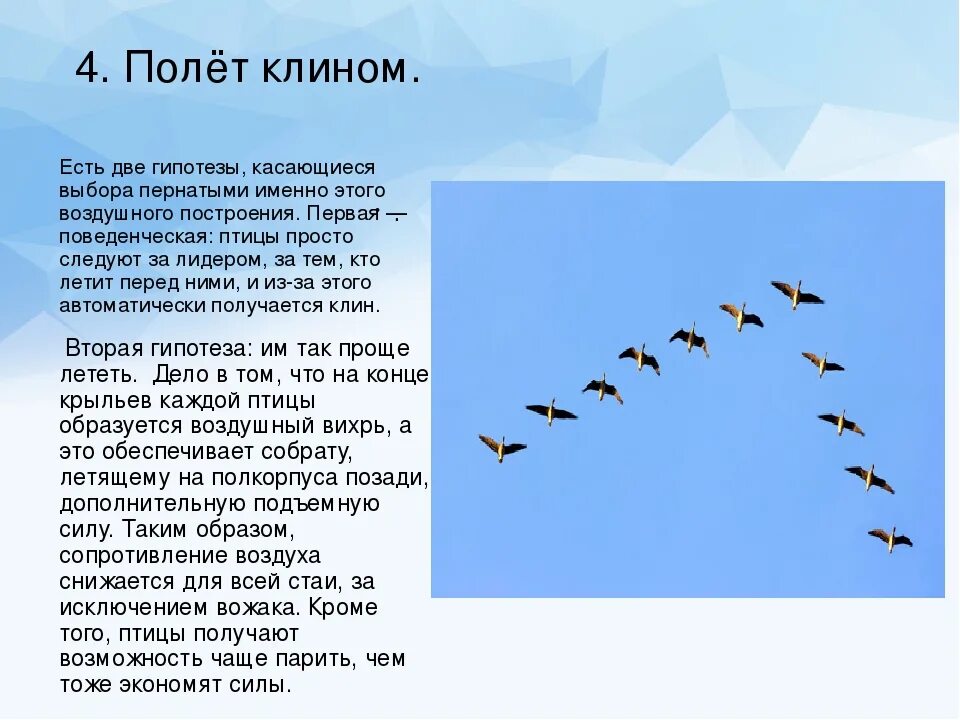 4. Полёт клином.

Есть две гипотезы, касающиеся выбора пернатыми именно этого воздушного построения. Первая — поведенческая: птицы просто следуют за лидером, за тем, кто летит перед ними, и из-за этого автоматически получается клин.

Вторая гипотеза: им так проще лететь. Дело в том, что на конце крыльев каждой птицы образуется воздушный вихрь, а это обеспечивает собрату, летящему на полкорпуса позади, дополнительную подъемную силу. Таким образом, сопротивление воздуха снижается для всей стаи, за исключением вожака. Кроме того, птицы получают возможность чаще парить, чем тоже экономят силы.